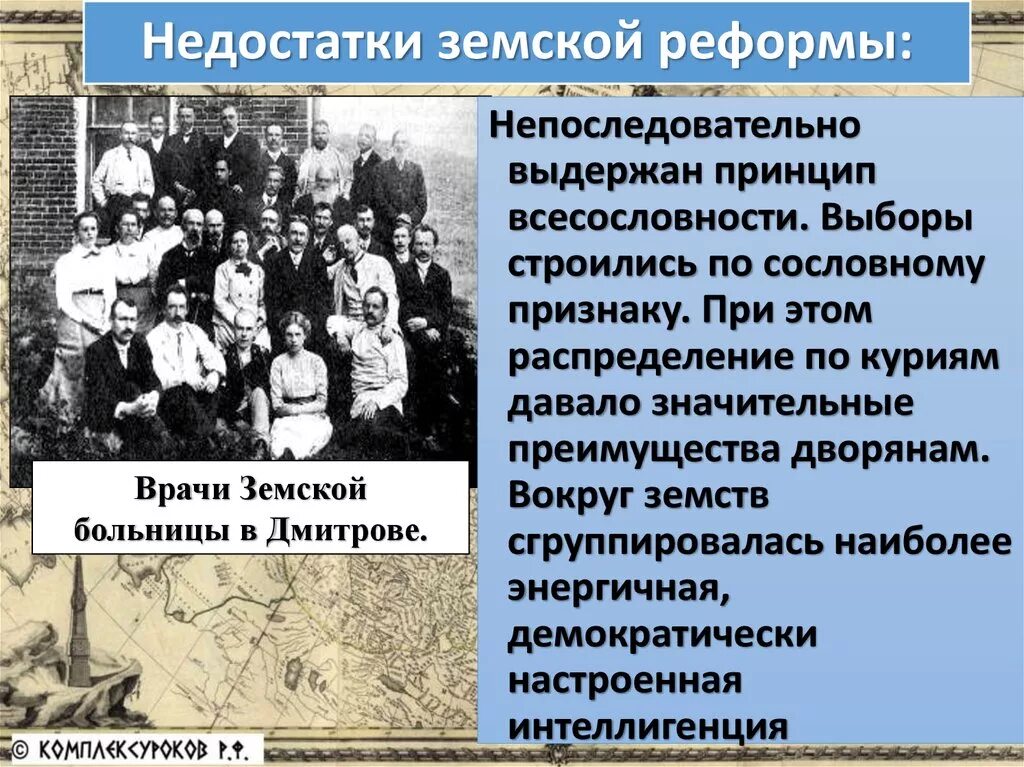 Недостатки земской реформы:

Врачи Земской больницы в Дмитрове.

Непоследовательно выдержан принцип всесословности. Выборы строились по сословному признаку. При этом распределение по куриям давало значительные преимущества дворянам. Вокруг земств сгруппировалась наиболее энергичная, демократически настроенная интеллигенция

© КОМПЛЕКСУРОКОВ Р.Ф.